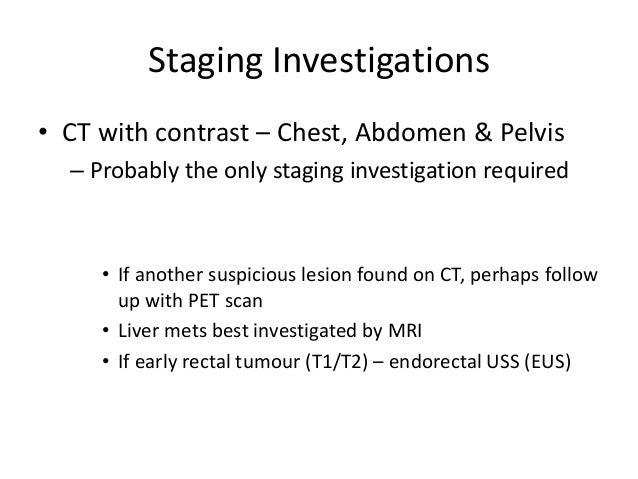 Staging Investigations

• CT with contrast – Chest, Abdomen & Pelvis
– Probably the only staging investigation required

• If another suspicious lesion found on CT, perhaps follow up with PET scan
• Liver mets best investigated by MRI
• If early rectal tumour (T1/T2) – endorectal USS (EUS)